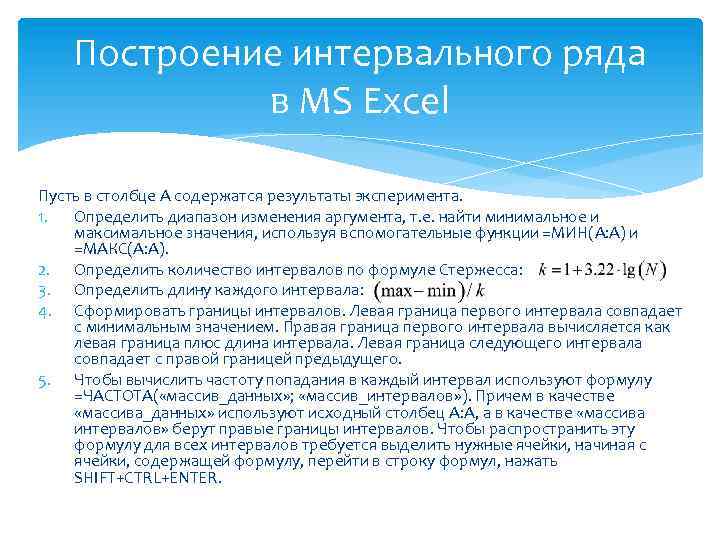 Построение интервального ряда в MS Excel

Пусть в столбце А содержатся результаты эксперимента.

1. Определить диапазон изменения аргумента, т.е. найти минимальное и максимальное значения, используя вспомогательные функции =МИН(А:А) и =МАКС(А:А).
2. Определить количество интервалов по формуле Стержесса: $k = 1 + 3.22 \cdot \lg(N)$
3. Определить длину каждого интервала: $(\max - \min)/k$
4. Сформировать границы интервалов. Левая граница первого интервала совпадает с минимальным значением. Правая граница первого интервала вычисляется как левая граница плюс длина интервала. Левая граница следующего интервала совпадает с правой границей предыдущего.
5. Чтобы вычислить частоту попадания в каждый интервал используют формулу =ЧАСТОТА(«массив_данных»; «массив_интервалов»). Причем в качестве «массива_данных» используют исходный столбец А:А, а в качестве «массива интервалов» берут правые границы интервалов. Чтобы распространить эту формулу для всех интервалов требуется выделить нужные ячейки, начиная с ячейки, содержащей формулу, перейти в строку формул, нажать SHIFT+CTRL+ENTER.